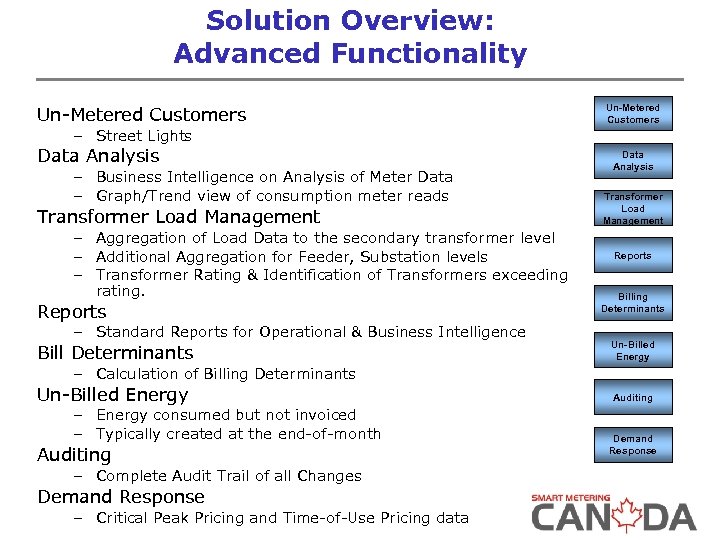 Solution Overview:
Advanced Functionality

Un-Metered Customers
– Street Lights
Data Analysis
– Business Intelligence on Analysis of Meter Data
– Graph/Trend view of consumption meter reads
Transformer Load Management
– Aggregation of Load Data to the secondary transformer level
– Additional Aggregation for Feeder, Substation levels
– Transformer Rating & Identification of Transformers exceeding rating.
Reports
– Standard Reports for Operational & Business Intelligence
Bill Determinants
– Calculation of Billing Determinants
Un-Billed Energy
– Energy consumed but not invoiced
– Typically created at the end-of-month
Auditing
– Complete Audit Trail of all Changes
Demand Response
– Critical Peak Pricing and Time-of-Use Pricing data

Un-Metered Customers

Data Analysis

Transformer Load Management

Reports

Billing Determinants

Un-Billed Energy

Auditing

Demand Response

SMART METERING
CANADA